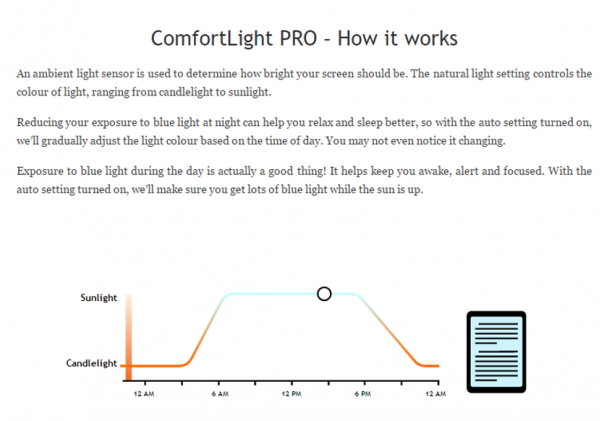 ComfortLight PRO - How it works

An ambient light sensor is used to determine how bright your screen should be. The natural light setting controls the colour of light, ranging from candlelight to sunlight.

Reducing your exposure to blue light at night can help you relax and sleep better, so with the auto setting turned on, we'll gradually adjust the light colour based on the time of day. You may not even notice it changing.

Exposure to blue light during the day is actually a good thing! It helps keep you awake, alert and focused. With the auto setting turned on, we'll make sure you get lots of blue light while the sun is up.

Sunlight

Candlelight

12 AM

6 AM

12 PM

6 PM

12 AM